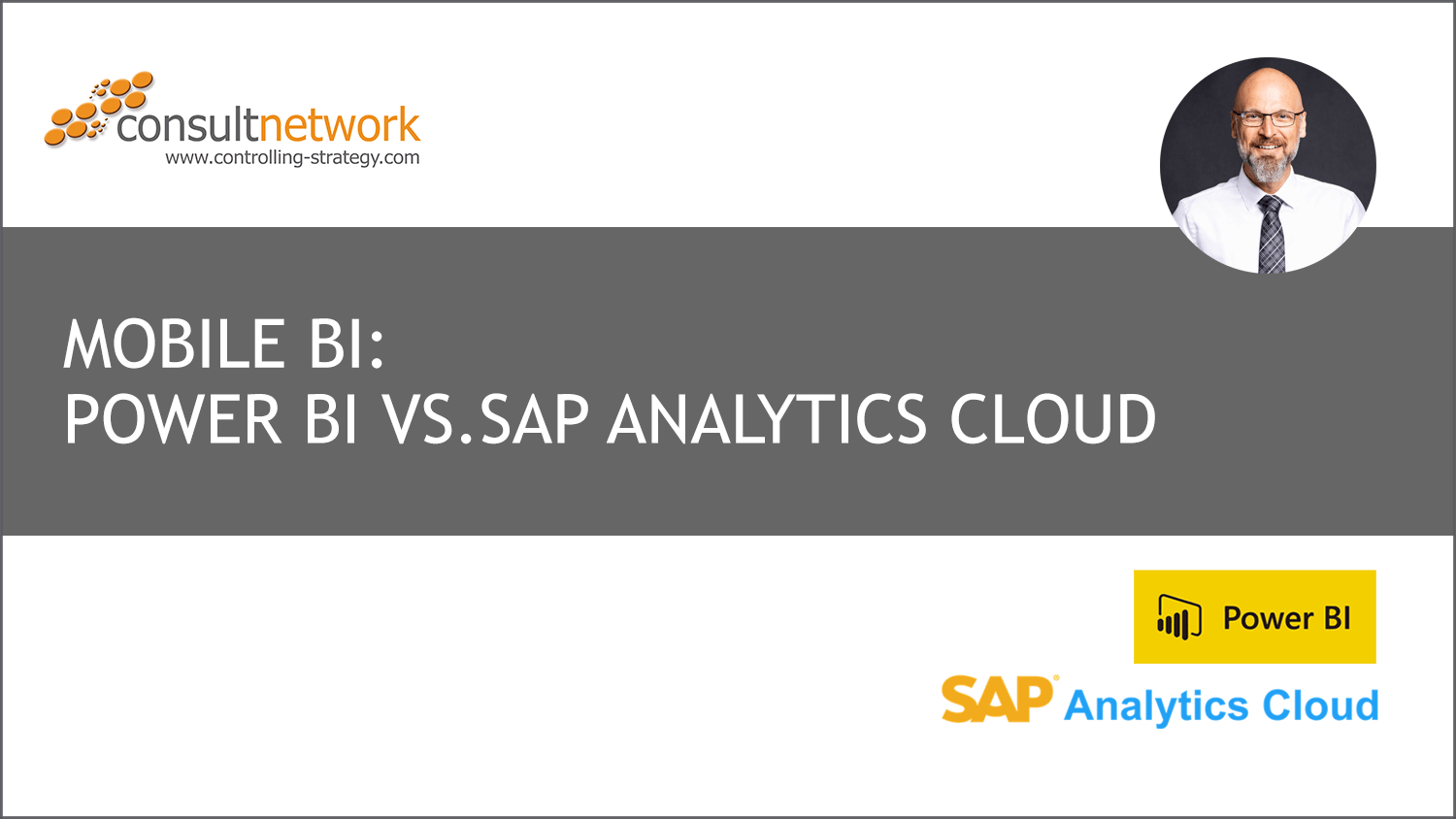 consultnetwork
www.controlling-strategy.com

MOBILE BI:
POWER BI VS.SAP ANALYTICS CLOUD

Power BI

SAP Analytics Cloud